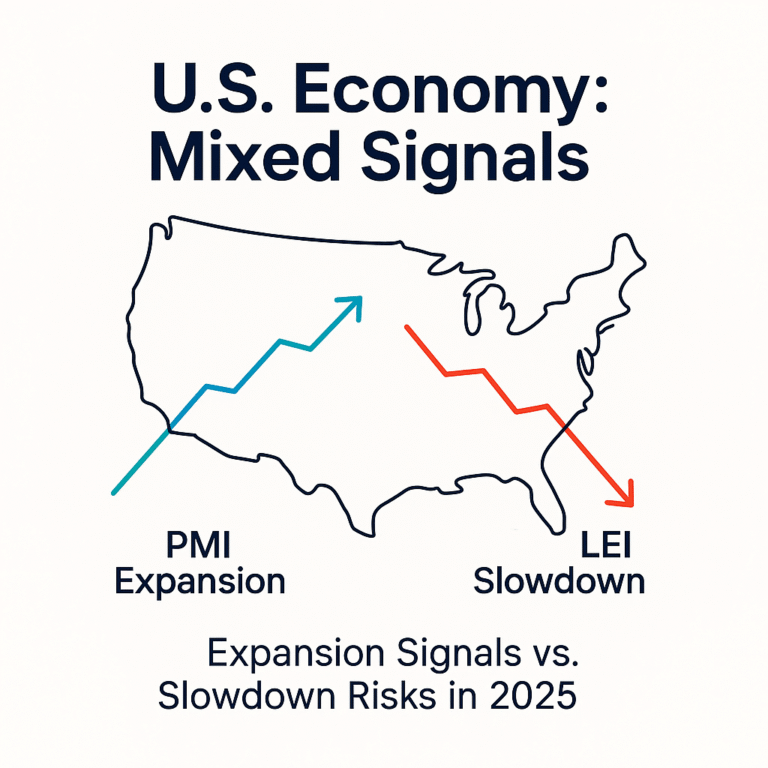 U.S. Economy: Mixed Signals

PMI Expansion

LEI Slowdown

Expansion Signals vs. Slowdown Risks in 2025